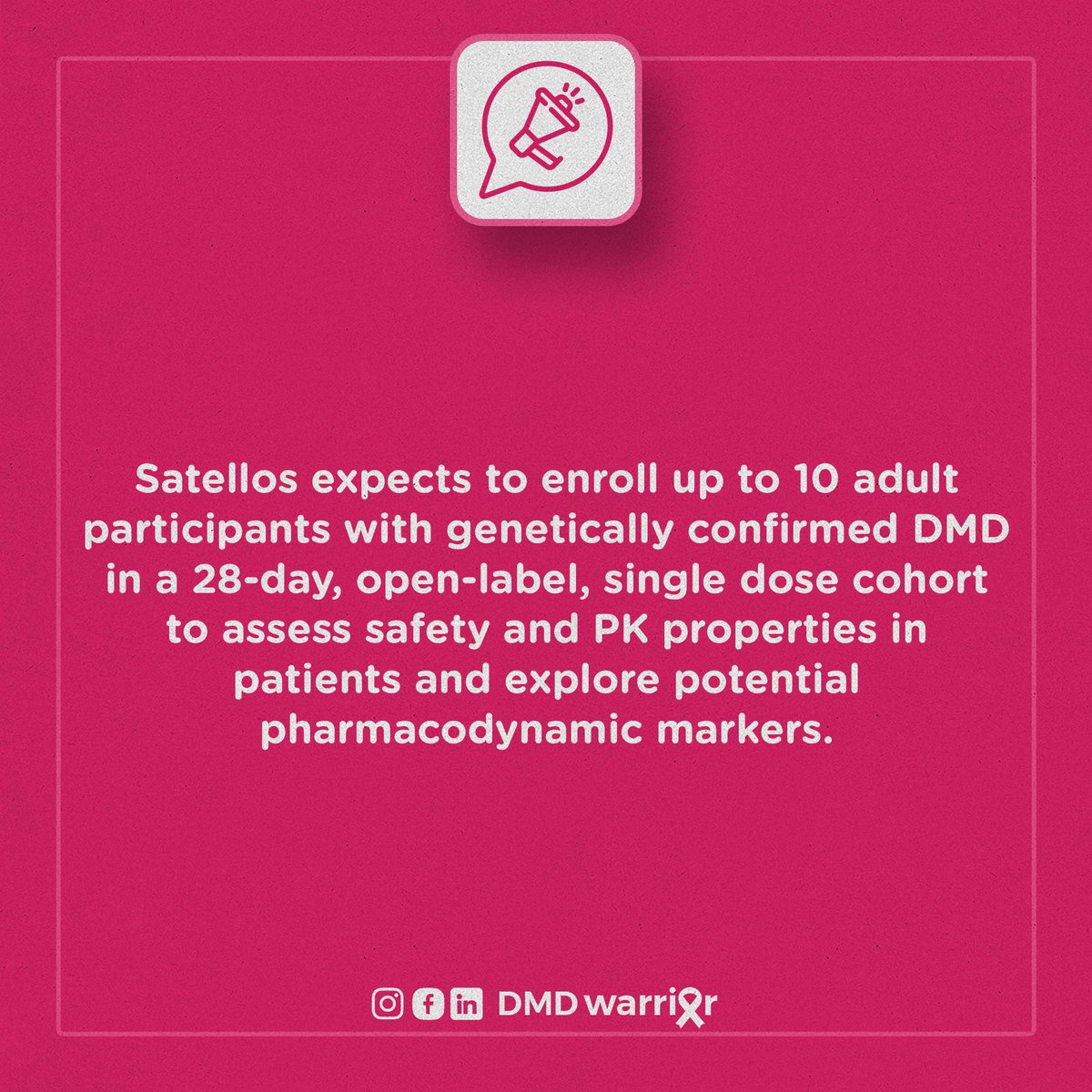 Satellos expects to enroll up to 10 adult participants with genetically confirmed DMD in a 28-day, open-label, single dose cohort to assess safety and PK properties in patients and explore potential pharmacodynamic markers.

DMD warrior